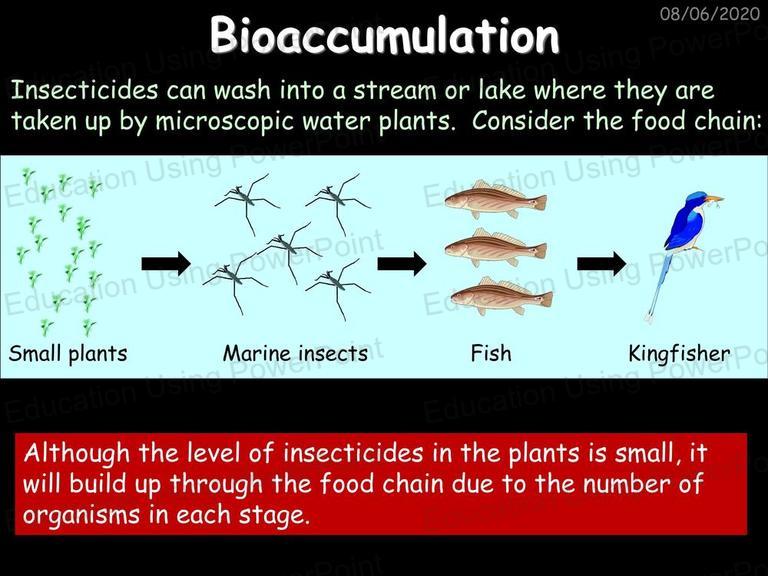 08/06/2020

Bioaccumulation

Insecticides can wash into a stream or lake where they are taken up by microscopic water plants. Consider the food chain:

Small plants

Marine insects

Fish

Kingfisher

Although the level of insecticides in the plants is small, it will build up through the food chain due to the number of organisms in each stage.

Education Using PowerPoint